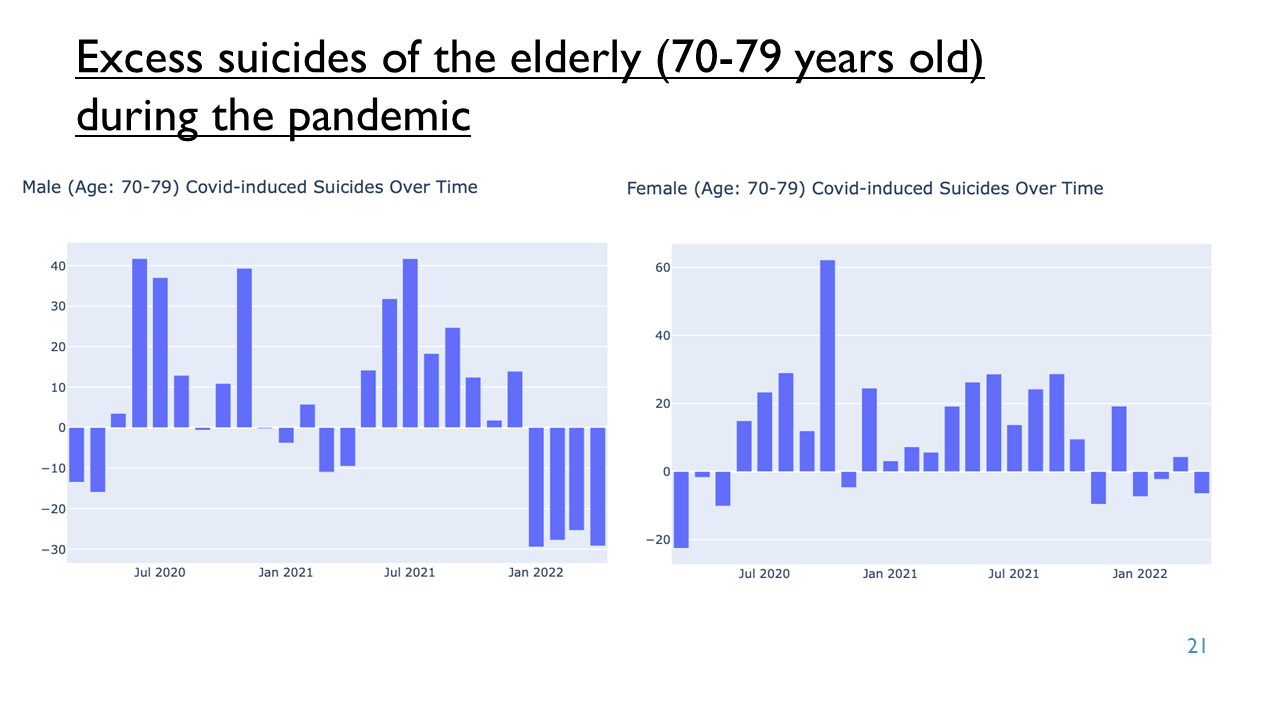 Excess suicides of the elderly (70-79 years old) during the pandemic

Male (Age: 70-79) Covid-induced Suicides Over Time

40
30
20
10
0
−10
−20
−30

Jul 2020
Jan 2021
Jul 2021
Jan 2022

Female (Age: 70-79) Covid-induced Suicides Over Time

60
40
20
0
−20

Jul 2020
Jan 2021
Jul 2021
Jan 2022

21